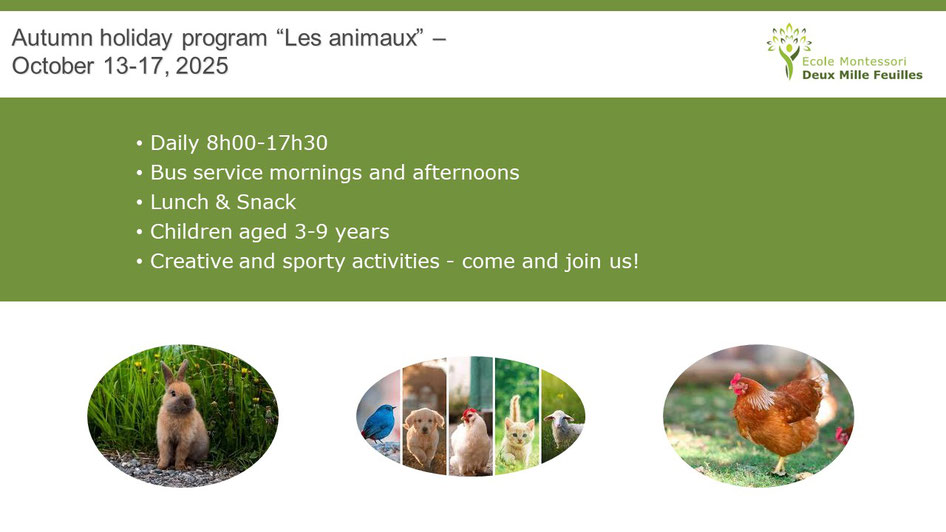 Autumn holiday program “Les animaux” – October 13-17, 2025

Ecole Montessori
Deux Mille Feuilles

• Daily 8h00-17h30
• Bus service mornings and afternoons
• Lunch & Snack
• Children aged 3-9 years
• Creative and sporty activities - come and join us!